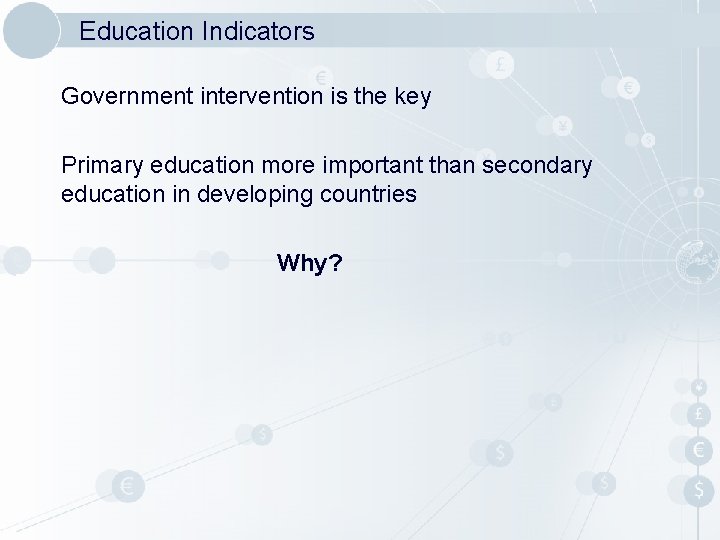 Education Indicators

Government intervention is the key

Primary education more important than secondary education in developing countries

Why?